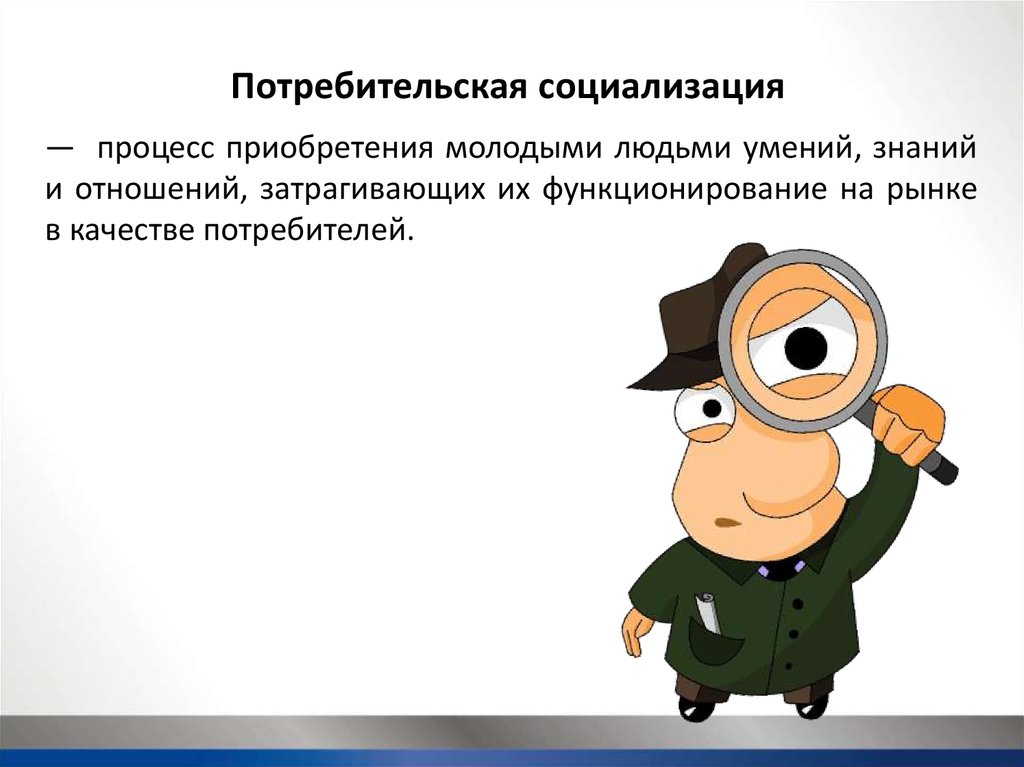 Потребительская социализация

— процесс приобретения молодыми людьми умений, знаний и отношений, затрагивающих их функционирование на рынке в качестве потребителей.